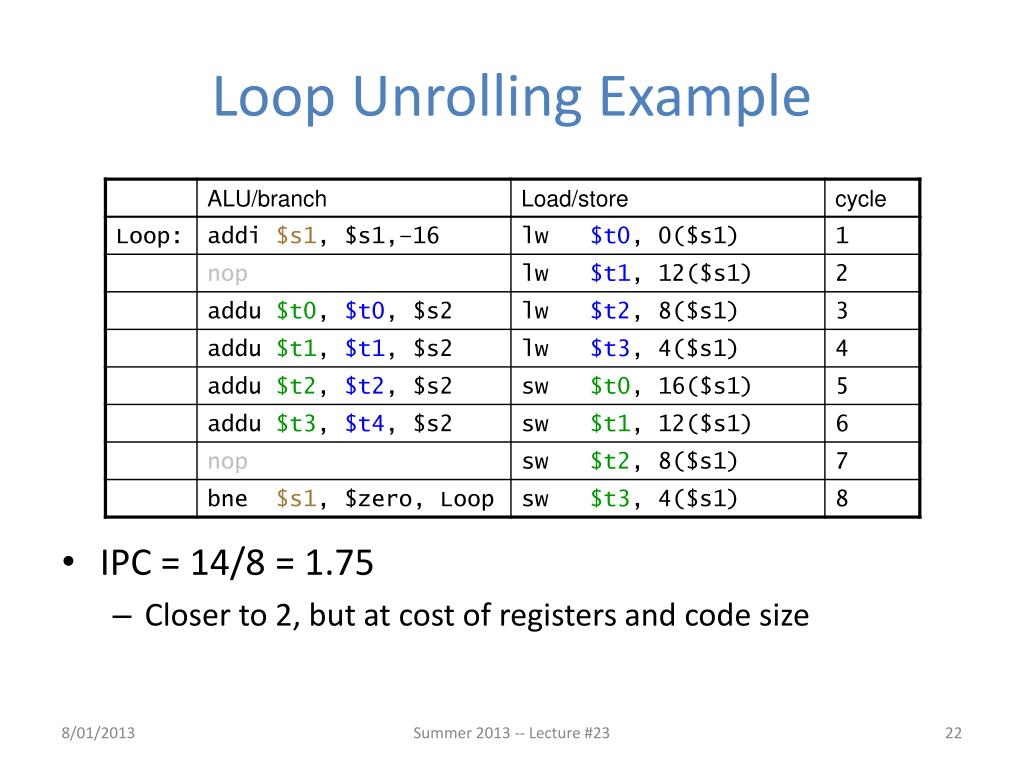 Loop Unrolling Example

|  | ALU/branch | Load/store | cycle |
|---|---|---|---|
| Loop: | addi \$s1, \$s1,–16 | lw \$t0, 0(\$s1) | 1 |
|  | nop | lw \$t1, 12(\$s1) | 2 |
|  | addu \$t0, \$t0, \$s2 | lw \$t2, 8(\$s1) | 3 |
|  | addu \$t1, \$t1, \$s2 | lw \$t3, 4(\$s1) | 4 |
|  | addu \$t2, \$t2, \$s2 | sw \$t0, 16(\$s1) | 5 |
|  | addu \$t3, \$t4, \$s2 | sw \$t1, 12(\$s1) | 6 |
|  | nop | sw \$t2, 8(\$s1) | 7 |
|  | bne \$s1, \$zero, Loop | sw \$t3, 4(\$s1) | 8 |

• IPC = 14/8 = 1.75
– Closer to 2, but at cost of registers and code size

8/01/2013
Summer 2013 -- Lecture #23
22